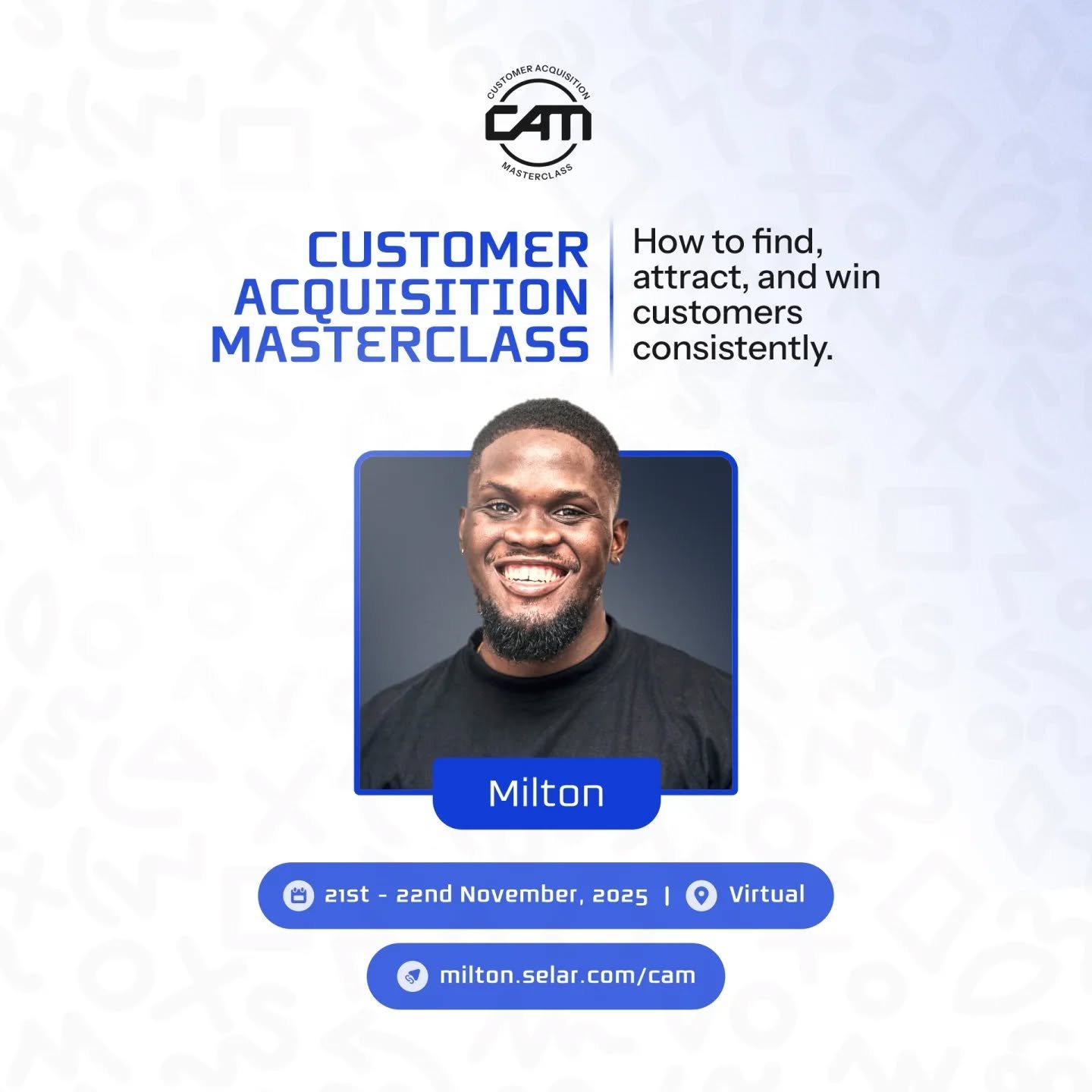 CUSTOMER ACQUISITION
CAM
MASTERCLASS

CUSTOMER ACQUISITION MASTERCLASS

How to find, attract, and win customers consistently.

Milton

21st - 22nd November, 2025 | Virtual

milton.selar.com/cam